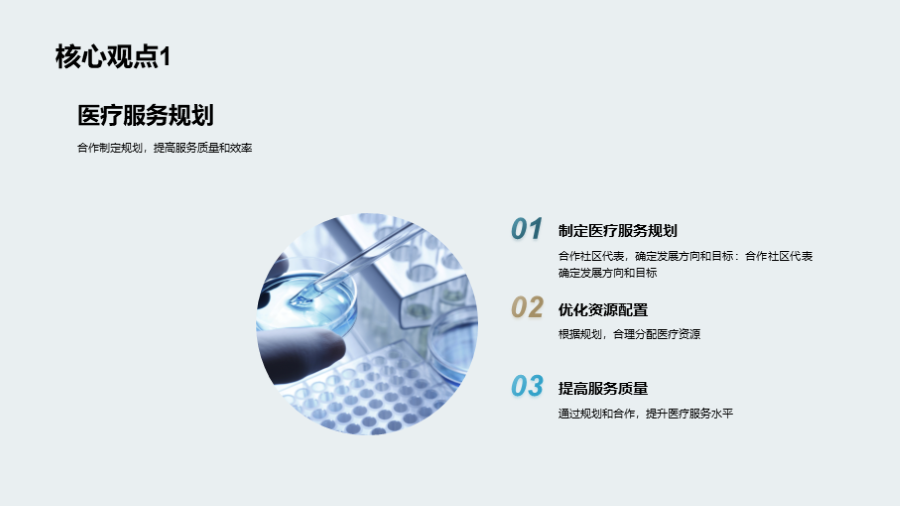 核心观点1

医疗服务规划

合作制定规划，提高服务质量和效率

01 制定医疗服务规划

合作社区代表，确定发展方向和目标：合作社区代表确定发展方向和目标

02 优化资源配置

根据规划，合理分配医疗资源

03 提高服务质量

通过规划和合作，提升医疗服务水平